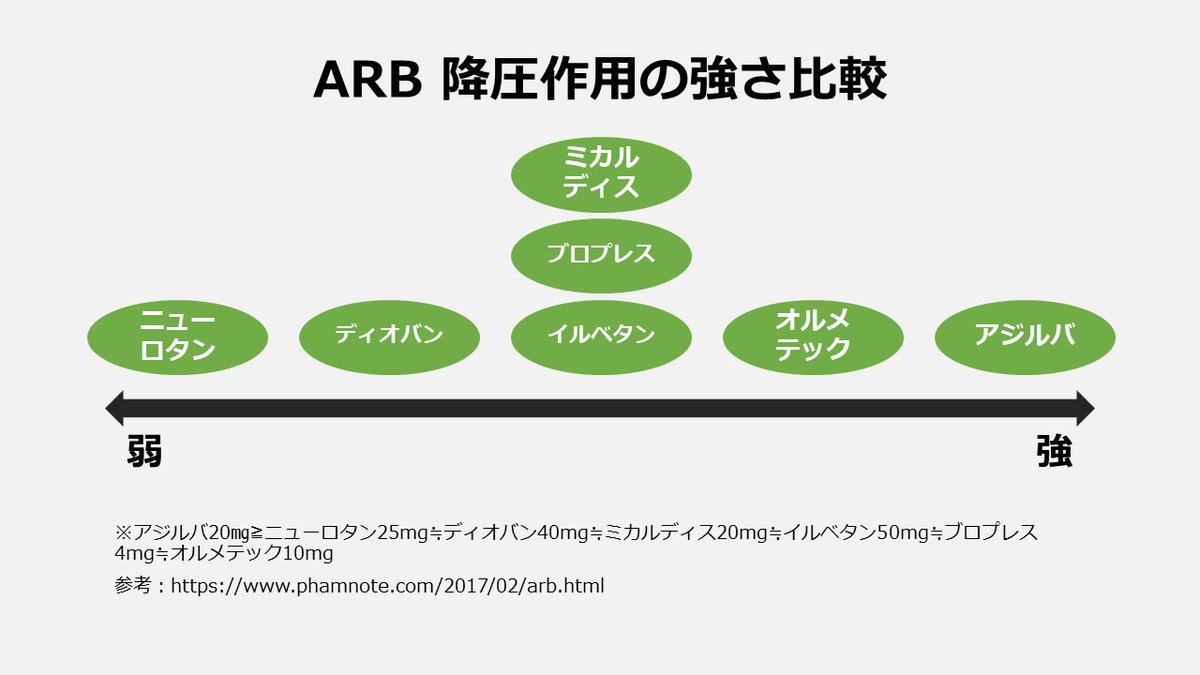 ARB 降圧作用の強さ比較

ミカルディス

ブロプレス

ニューロタン

ディオバン

イルベタン

オルメテック

アジルバ

弱

強

※アジルバ20㎎≧ニューロタン25mg≒ディオバン40mg≒ミカルディス20mg≒イルベタン50mg≒ブロプレス4mg≒オルメテック10mg

参考：https://www.phamnote.com/2017/02/arb.html